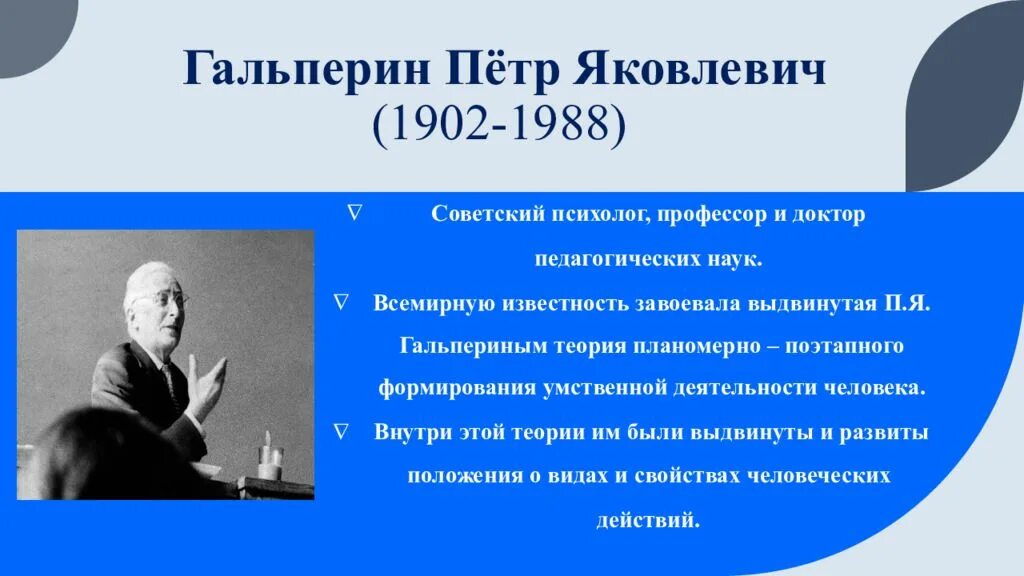 Гальперин Пётр Яковлевич
(1902-1988)

▽ Советский психолог, профессор и доктор педагогических наук.

▽ Всемирную известность завоевала выдвинутая П.Я. Гальпериным теория планомерно – поэтапного формирования умственной деятельности человека.

▽ Внутри этой теории им были выдвинуты и развиты положения о видах и свойствах человеческих действий.